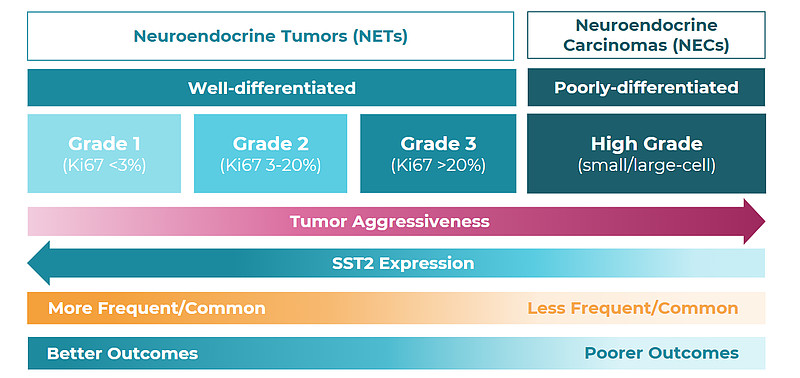 Neuroendocrine Tumors (NETs)

Neuroendocrine Carcinomas (NECs)

Well-differentiated

Poorly-differentiated

Grade 1
(Ki67 <3%)

Grade 2
(Ki67 3-20%)

Grade 3
(Ki67 >20%)

High Grade
(small/large-cell)

Tumor Aggressiveness

SST2 Expression

More Frequent/Common

Less Frequent/Common

Better Outcomes

Poorer Outcomes